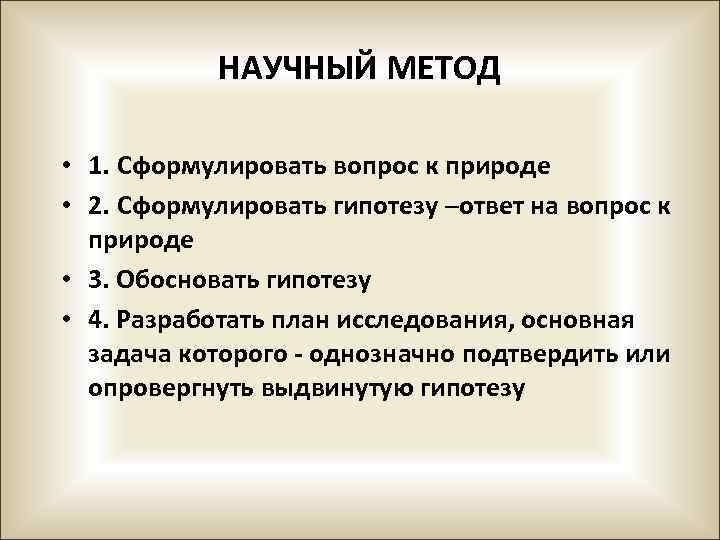 НАУЧНЫЙ МЕТОД

• 1. Сформулировать вопрос к природе
• 2. Сформулировать гипотезу –ответ на вопрос к природе
• 3. Обосновать гипотезу
• 4. Разработать план исследования, основная задача которого - однозначно подтвердить или опровергнуть выдвинутую гипотезу